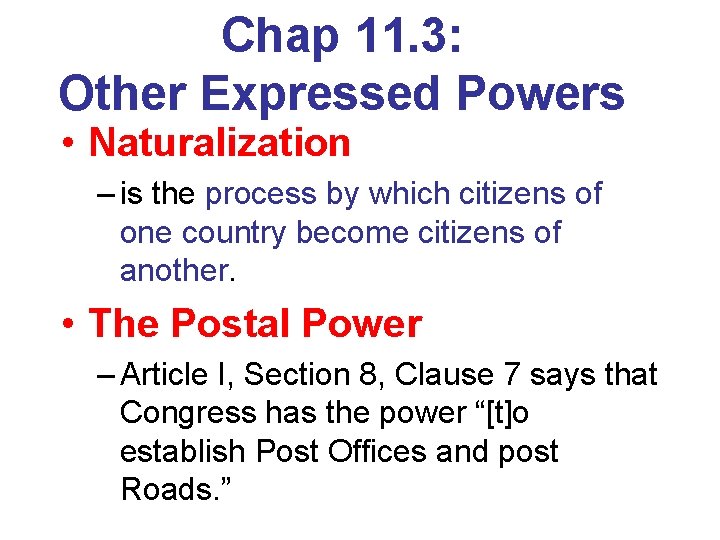 Chap 11.3:
Other Expressed Powers

• Naturalization
– is the process by which citizens of one country become citizens of another.

• The Postal Power
– Article I, Section 8, Clause 7 says that Congress has the power “[t]o establish Post Offices and post Roads.”